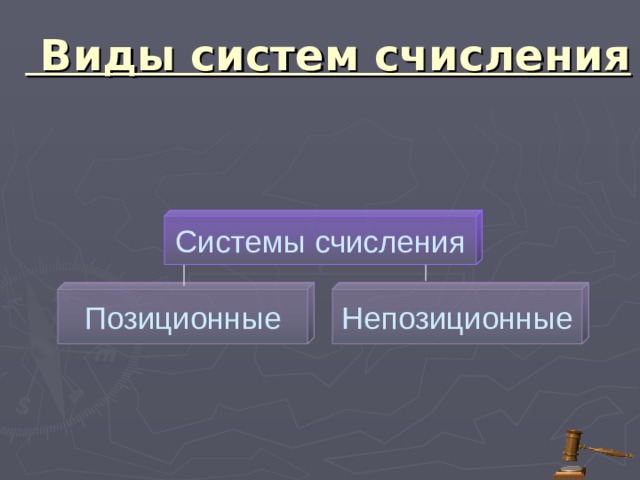 Виды систем счисления

Системы счисления

Позиционные

Непозиционные